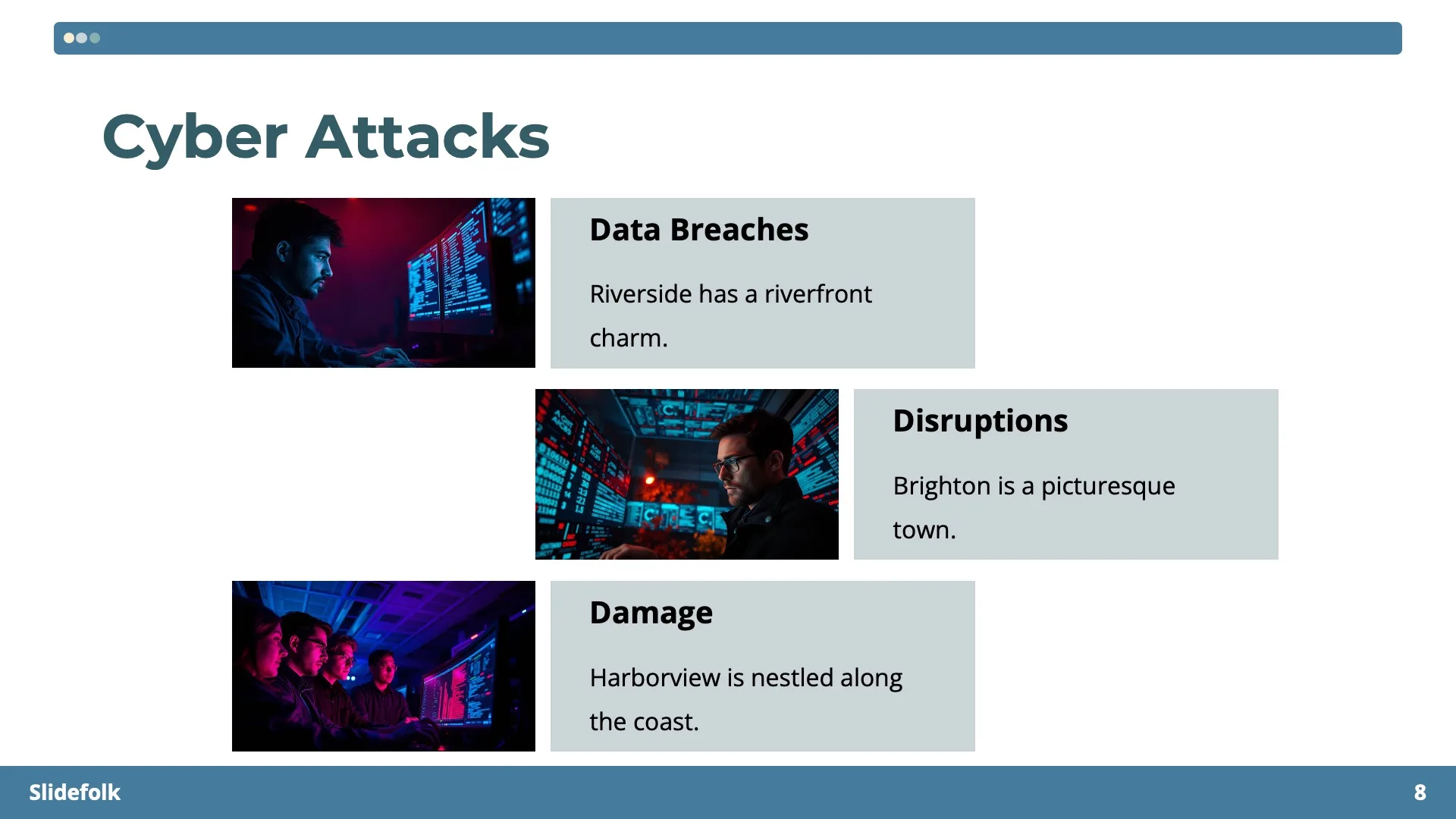 Cyber Attacks

Data Breaches

Riverside has a riverfront charm.

Disruptions

Brighton is a picturesque town.

Damage

Harborview is nestled along the coast.

Slidefolk

8